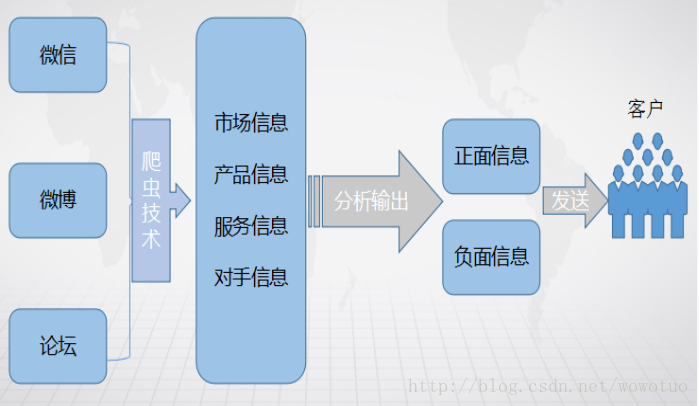 微信

微博

论坛

爬虫技术

市场信息

产品信息

服务信息

对手信息

分析输出

正面信息

负面信息

发送

客户

http://blog.csdn.net/wowotuo